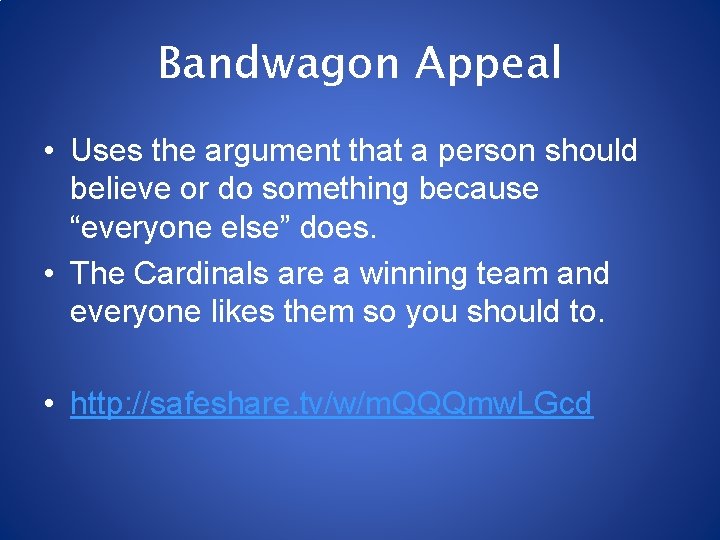 Bandwagon Appeal

• Uses the argument that a person should believe or do something because “everyone else” does.
• The Cardinals are a winning team and everyone likes them so you should to.

• http://safeshare.tv/w/mQQQmwLGcd